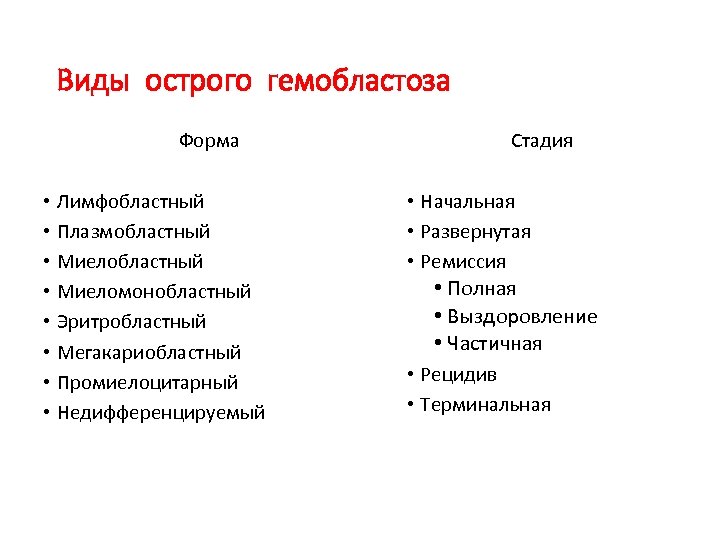 Виды острого гемобластоза

Форма

• Лимфобластный
• Плазмобластный
• Миелобластный
• Миеломонобластный
• Эритробластный
• Мегакариобластный
• Промиелоцитарный
• Недифференцируемый

Стадия

• Начальная
• Развернутая
• Ремиссия
  • Полная
  • Выздоровление
  • Частичная
• Рецидив
• Терминальная